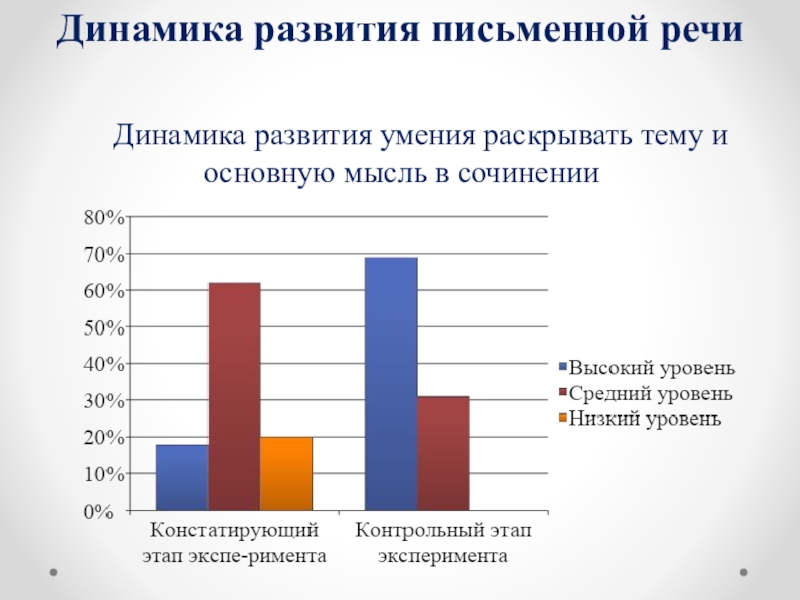 Динамика развития письменной речи

Динамика развития умения раскрывать тему и основную мысль в сочинении

80%
70%
60%
50%
40%
30%
20%
10%
0%

Констатирующий этап экспе-римента

Контрольный этап эксперимента

Высокий уровень
Средний уровень
Низкий уровень